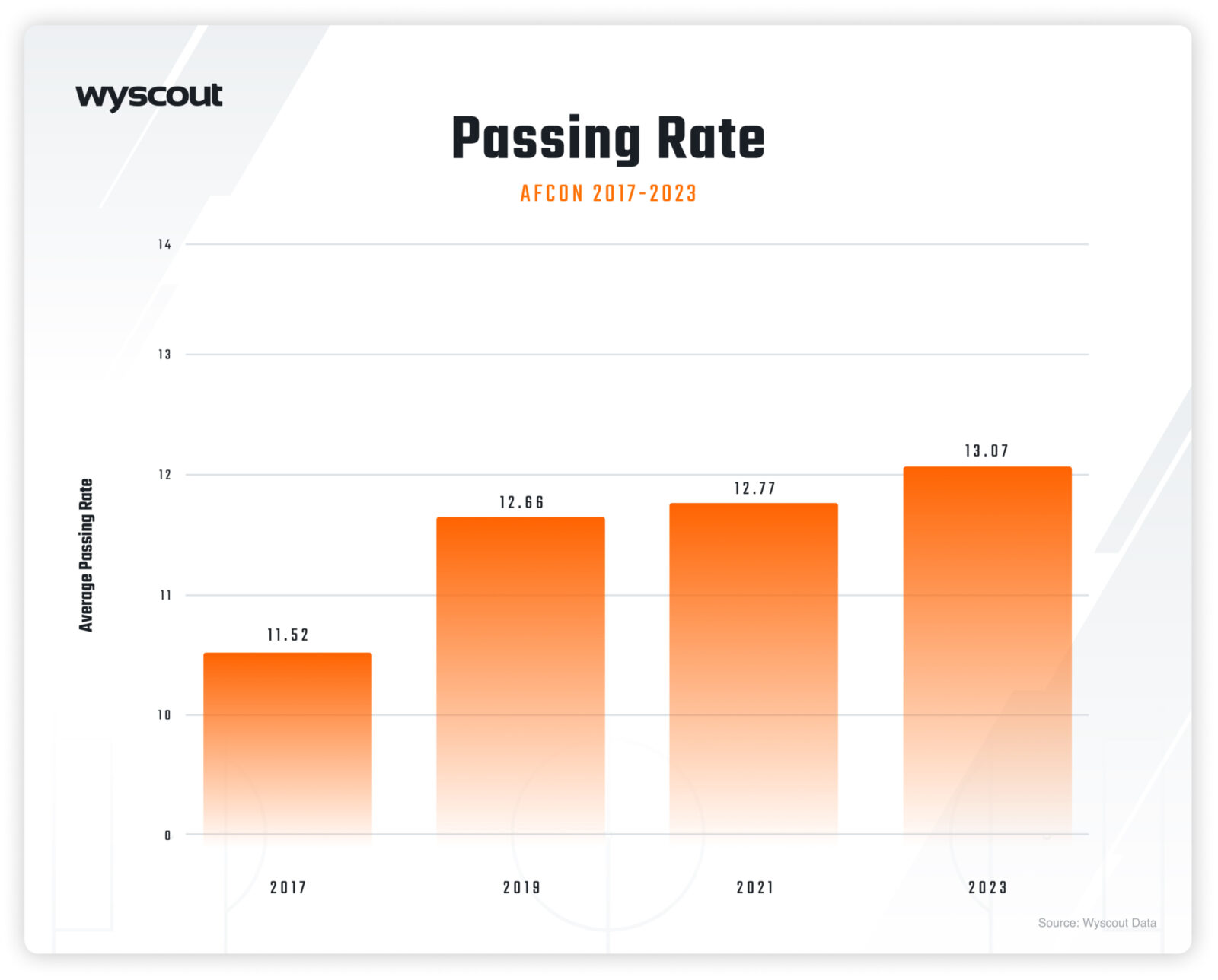 wyscout

Passing Rate

AFCON 2017-2023

Average Passing Rate

14
13
12
11
10
0

11.52
12.66
12.77
13.07

2017
2019
2021
2023

Source: Wyscout Data